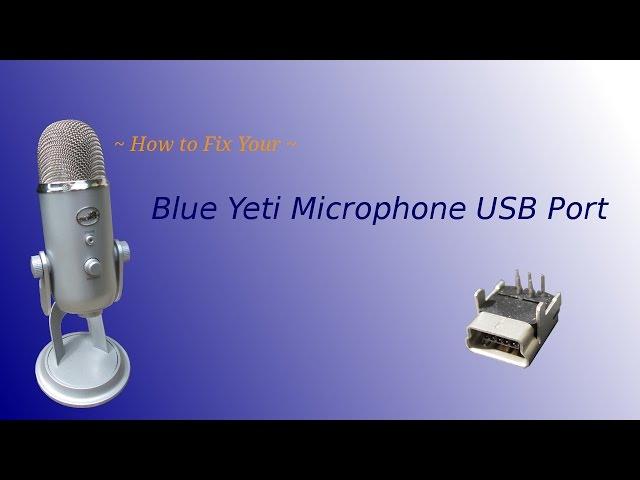 ~ How to Fix Your ~

Blue Yeti Microphone USB Port